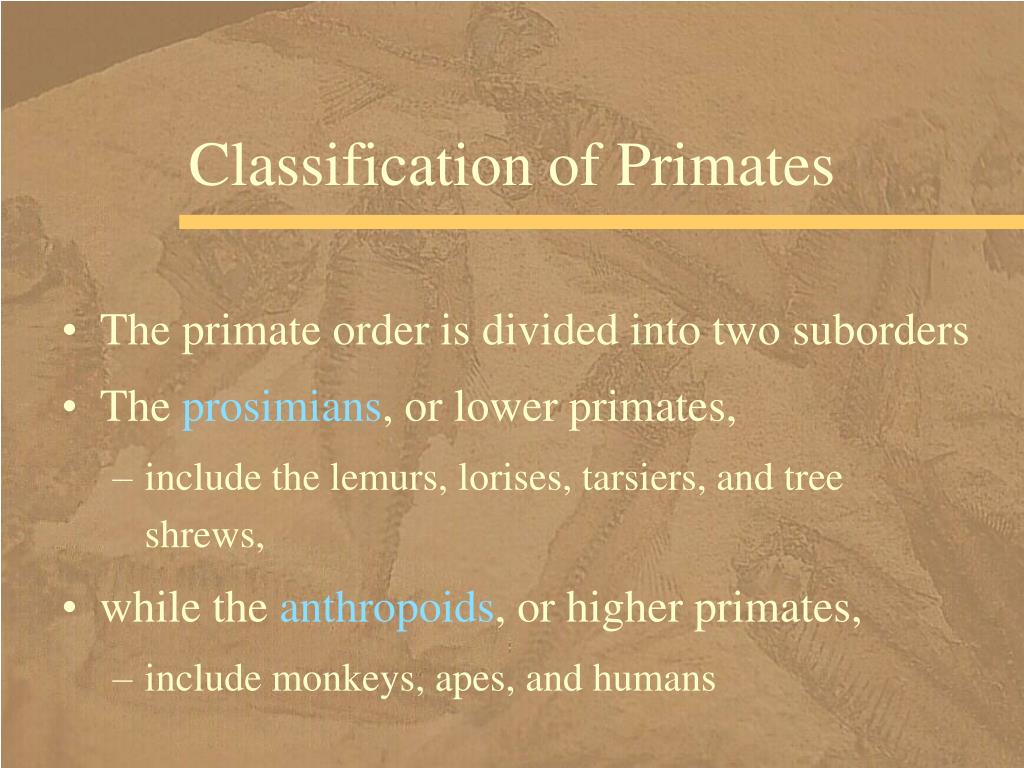 Classification of Primates

• The primate order is divided into two suborders
• The prosimians, or lower primates,
– include the lemurs, lorises, tarsiers, and tree shrews,
• while the anthropoids, or higher primates,
– include monkeys, apes, and humans